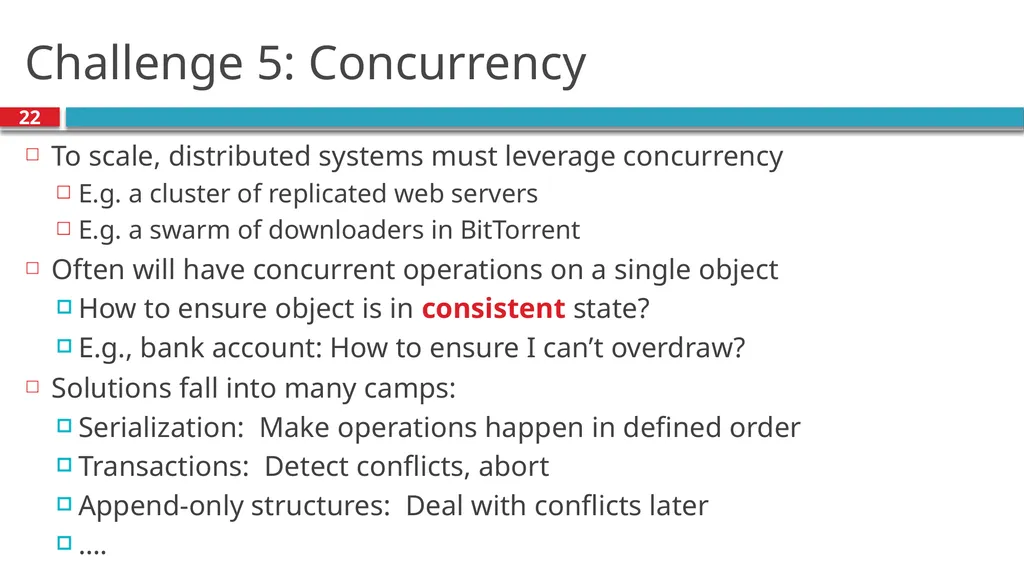 Challenge 5: Concurrency

22

To scale, distributed systems must leverage concurrency
E.g. a cluster of replicated web servers
E.g. a swarm of downloaders in BitTorrent
Often will have concurrent operations on a single object
How to ensure object is in consistent state?
E.g., bank account: How to ensure I can't overdraw?
Solutions fall into many camps:
Serialization: Make operations happen in defined order
Transactions: Detect conflicts, abort
Append-only structures: Deal with conflicts later
....